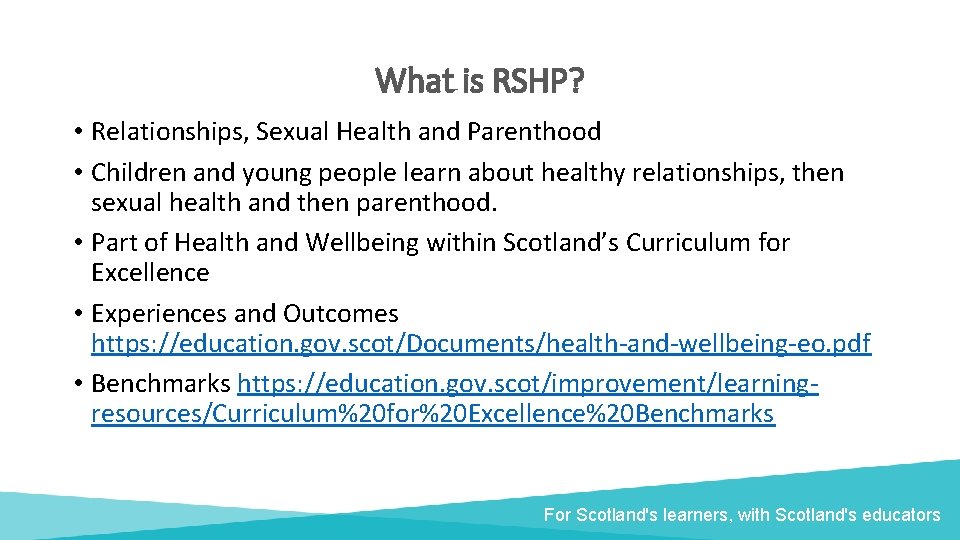 What is RSHP?

• Relationships, Sexual Health and Parenthood

• Children and young people learn about healthy relationships, then sexual health and then parenthood.

• Part of Health and Wellbeing within Scotland's Curriculum for Excellence

• Experiences and Outcomes https://education.gov.scot/Documents/health-and-wellbeing-eo.pdf

• Benchmarks https://education.gov.scot/improvement/learning-resources/Curriculum%20for%20Excellence%20Benchmarks

For Scotland's learners, with Scotland's educators